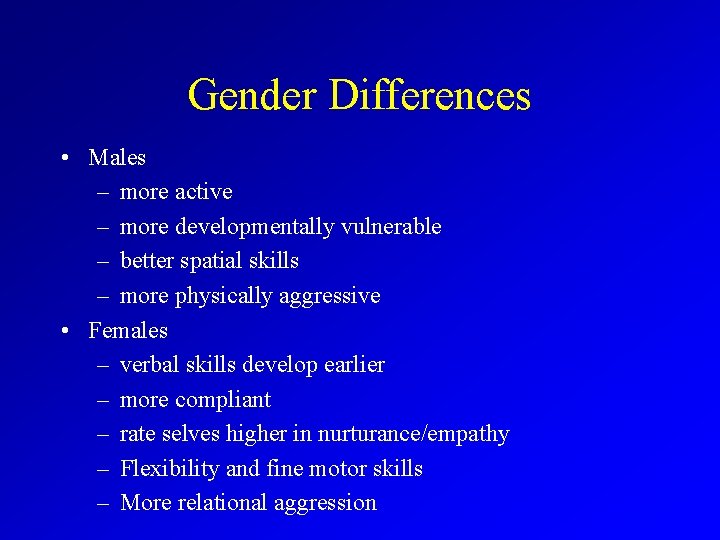 Gender Differences

• Males
  – more active
  – more developmentally vulnerable
  – better spatial skills
  – more physically aggressive
• Females
  – verbal skills develop earlier
  – more compliant
  – rate selves higher in nurturance/empathy
  – Flexibility and fine motor skills
  – More relational aggression